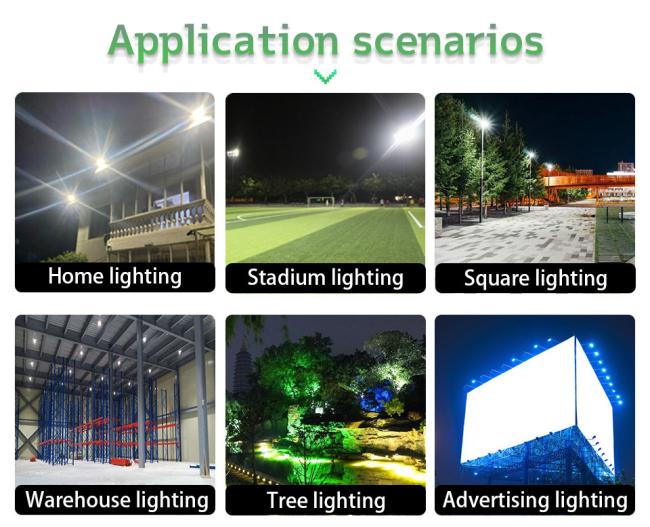 Application scenarios

Home lighting

Stadium lighting

Square lighting

Warehouse lighting

Tree lighting

Advertising lighting